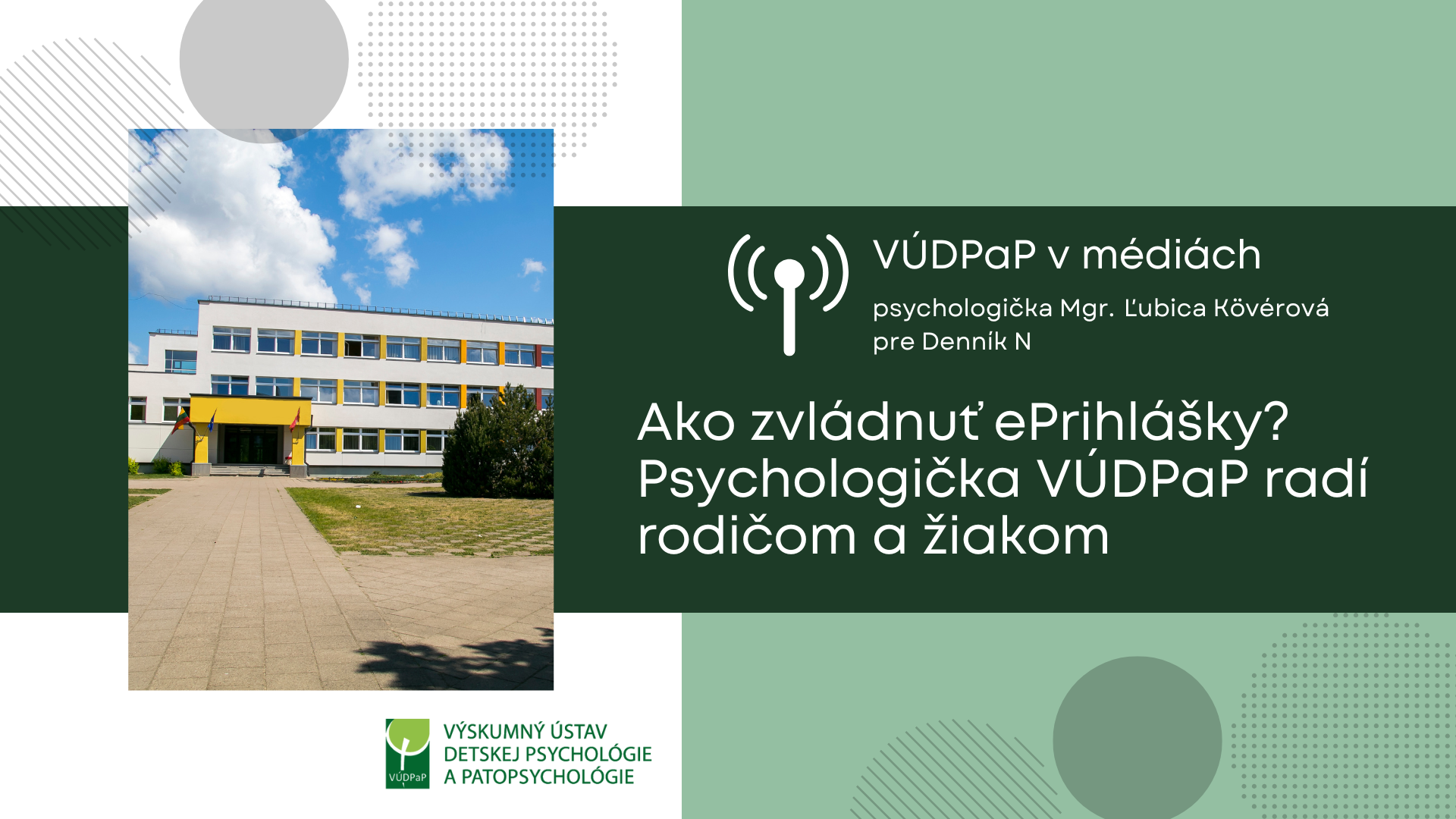 VÚDPaP v médiách

psychologička Mgr. Ľubica Kövérová pre Denník N

Ako zvládnuť ePrihlášky? Psychologička VÚDPaP radí rodičom a žiakom

VÚDPaP

VÝSKUMNÝ ÚSTAV DETSKEJ PSYCHOLÓGIE A PATOPSYCHOLÓGIE